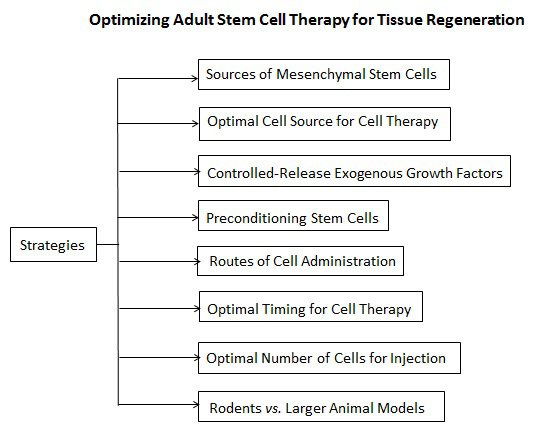 Optimizing Adult Stem Cell Therapy for Tissue Regeneration

Strategies

Sources of Mesenchymal Stem Cells

Optimal Cell Source for Cell Therapy

Controlled-Release Exogenous Growth Factors

Preconditioning Stem Cells

Routes of Cell Administration

Optimal Timing for Cell Therapy

Optimal Number of Cells for Injection

Rodents vs. Larger Animal Models